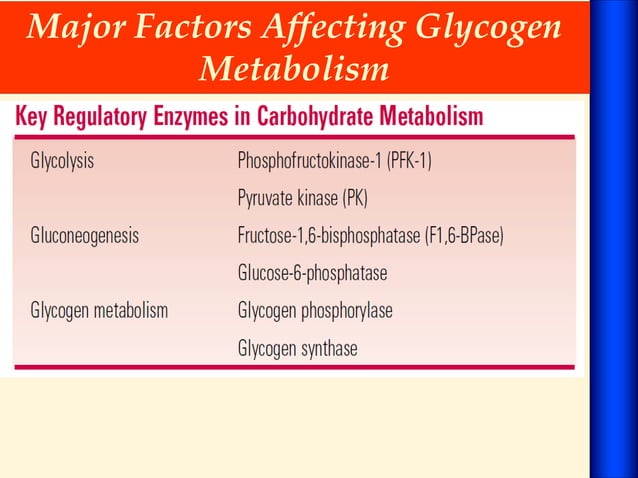 Major Factors Affecting Glycogen Metabolism

Key Regulatory Enzymes in Carbohydrate Metabolism

| | |
|---|---|
| Glycolysis | Phosphofructokinase-1 (PFK-1) |
| | Pyruvate kinase (PK) |
| Gluconeogenesis | Fructose-1,6-bisphosphatase (F1,6-BPase) |
| | Glucose-6-phosphatase |
| Glycogen metabolism | Glycogen phosphorylase |
| | Glycogen synthase |